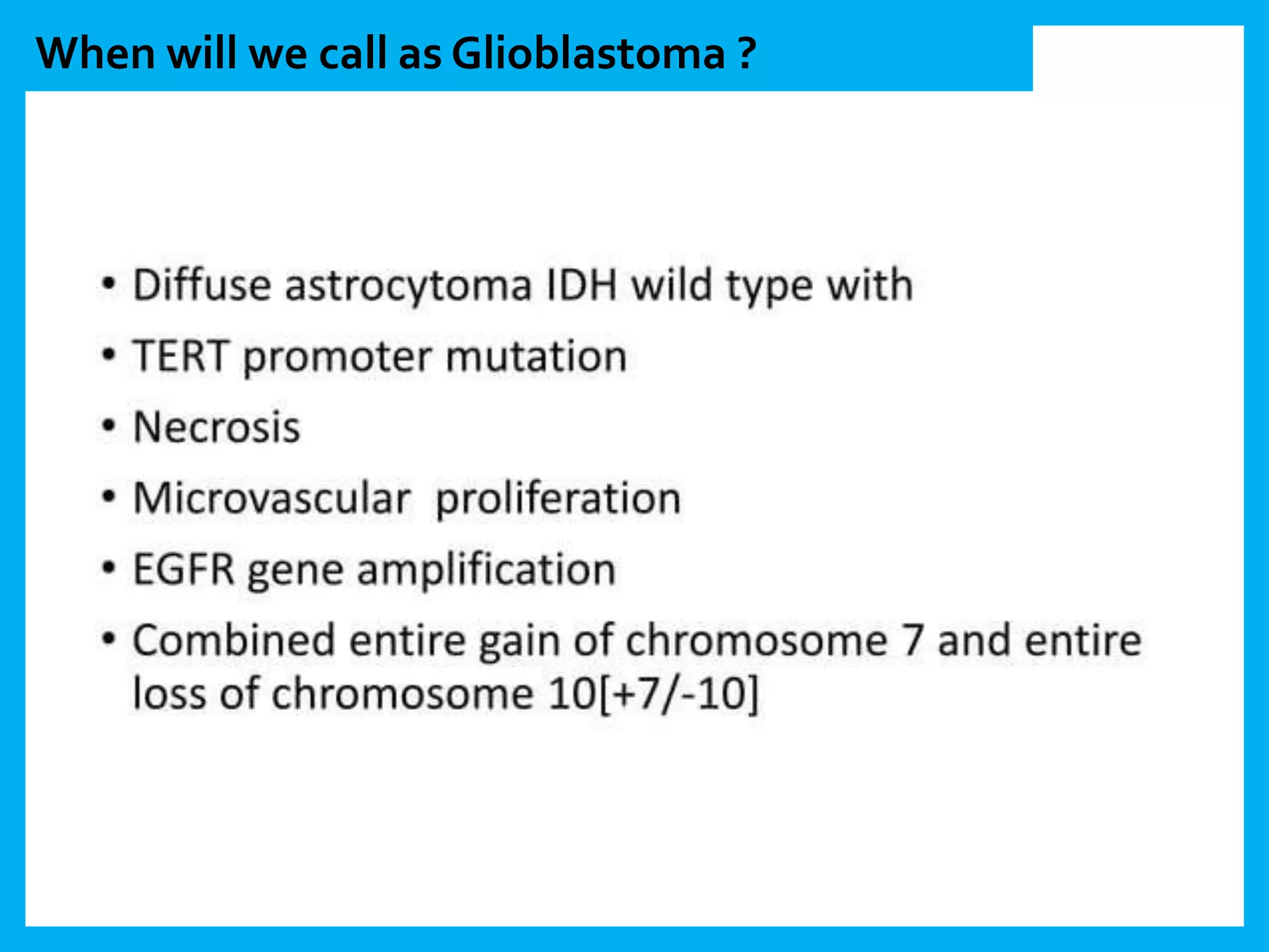 When will we call as Glioblastoma ?

• Diffuse astrocytoma IDH wild type with
• TERT promoter mutation
• Necrosis
• Microvascular proliferation
• EGFR gene amplification
• Combined entire gain of chromosome 7 and entire loss of chromosome 10[+7/-10]